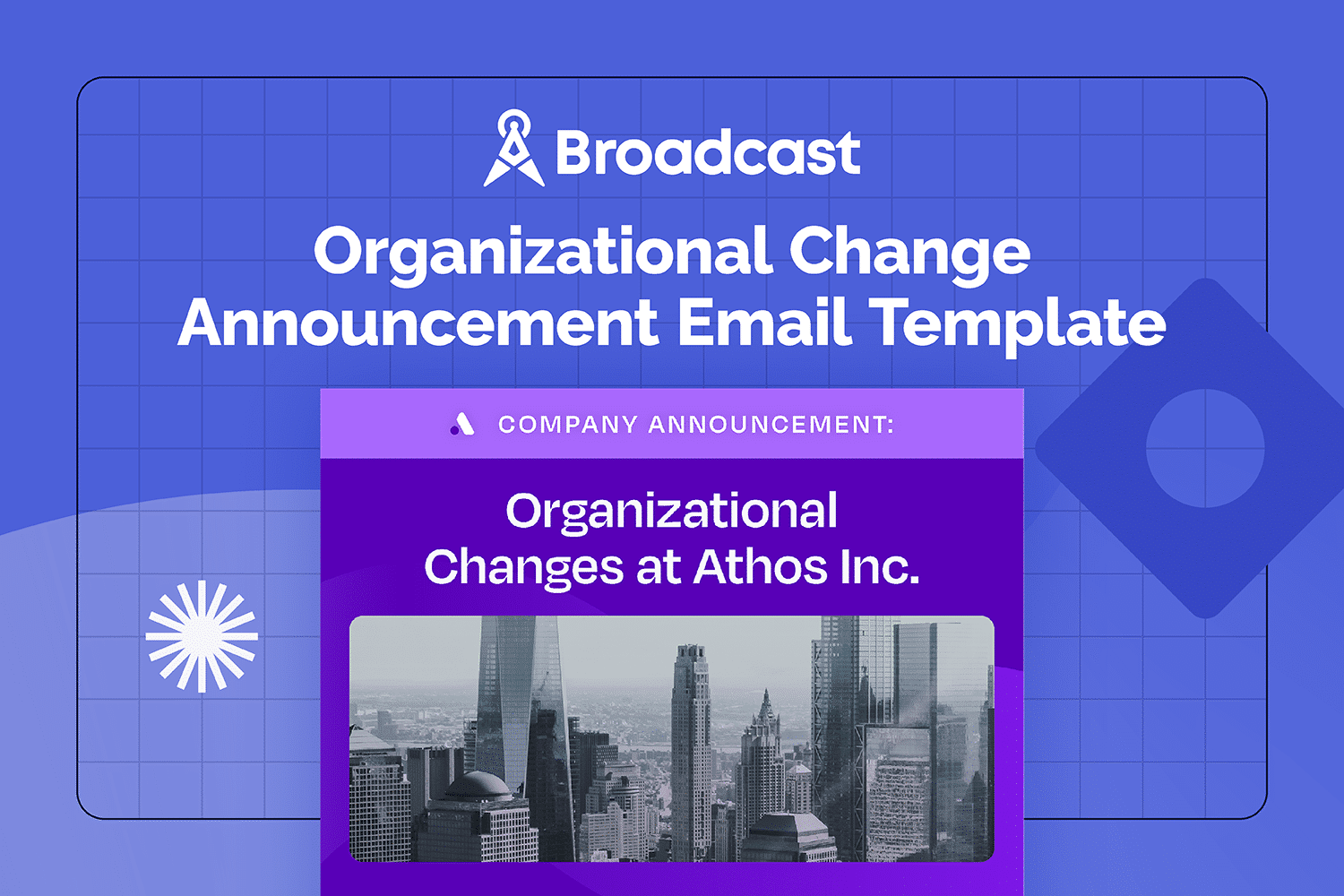 Broadcast

Organizational Change Announcement Email Template

COMPANY ANNOUNCEMENT:

Organizational Changes at Athos Inc.